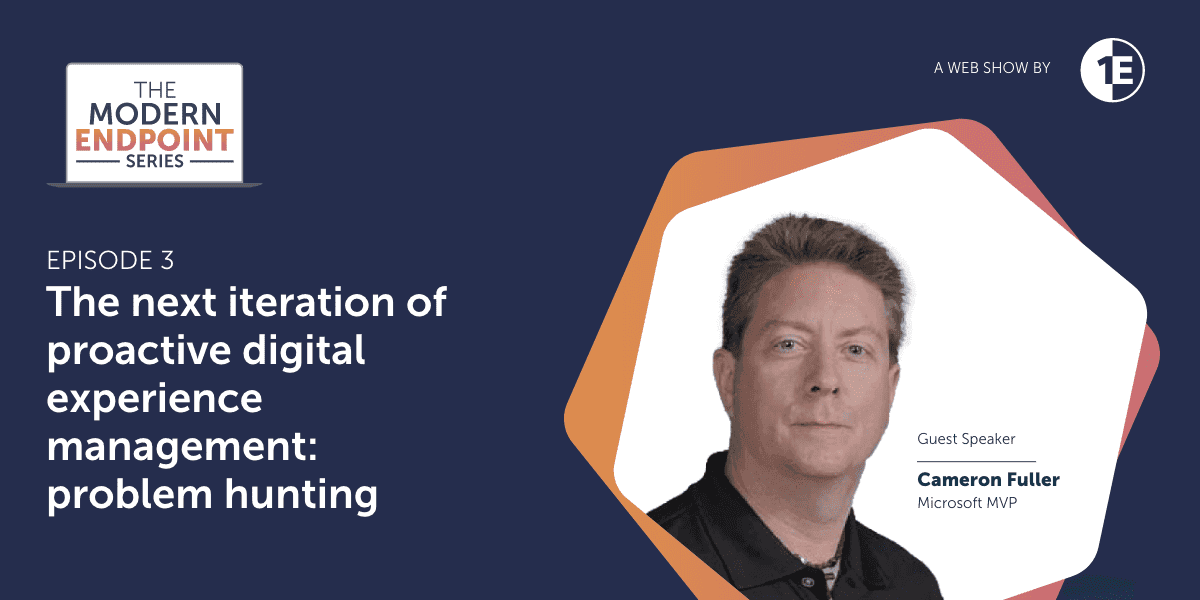 THE MODERN ENDPOINT SERIES

A WEB SHOW BY 1E

EPISODE 3

The next iteration of proactive digital experience management: problem hunting

Guest Speaker

Cameron Fuller
Microsoft MVP